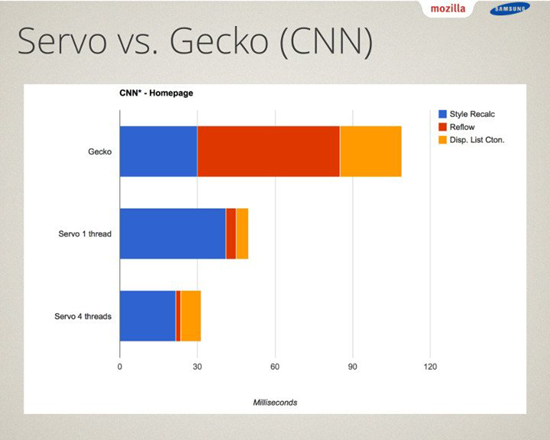 mozilla SAMSUNG

Servo vs. Gecko (CNN)

CNN* - Homepage

Style Recalc
Reflow
Disp. List Cton.

Gecko

Servo 1 thread

Servo 4 threads

0 30 60 90 120

Milliseconds